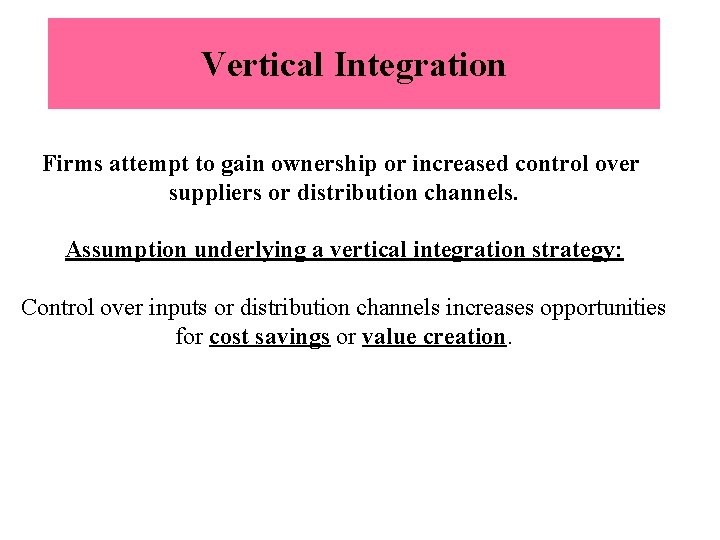 Vertical Integration

Firms attempt to gain ownership or increased control over suppliers or distribution channels.

Assumption underlying a vertical integration strategy:

Control over inputs or distribution channels increases opportunities for cost savings or value creation.